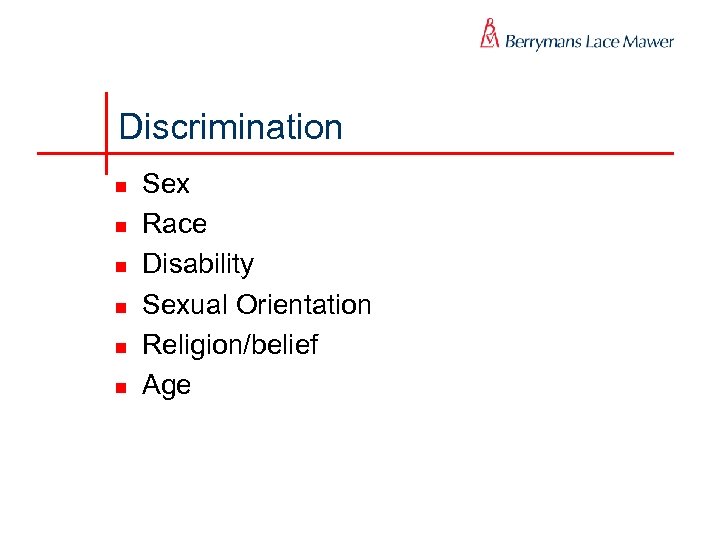 Berrymans Lace Mawer

Discrimination

- Sex
- Race
- Disability
- Sexual Orientation
- Religion/belief
- Age